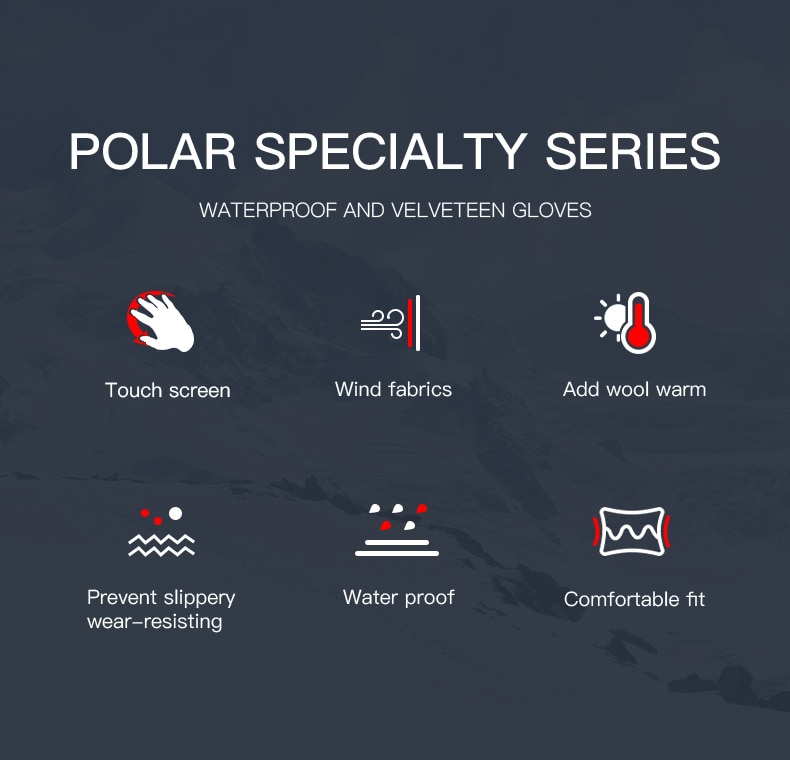 POLAR SPECIALTY SERIES

WATERPROOF AND VELVETEEN GLOVES

Touch screen

Wind fabrics

Add wool warm

Prevent slippery wear-resisting

Water proof

Comfortable fit